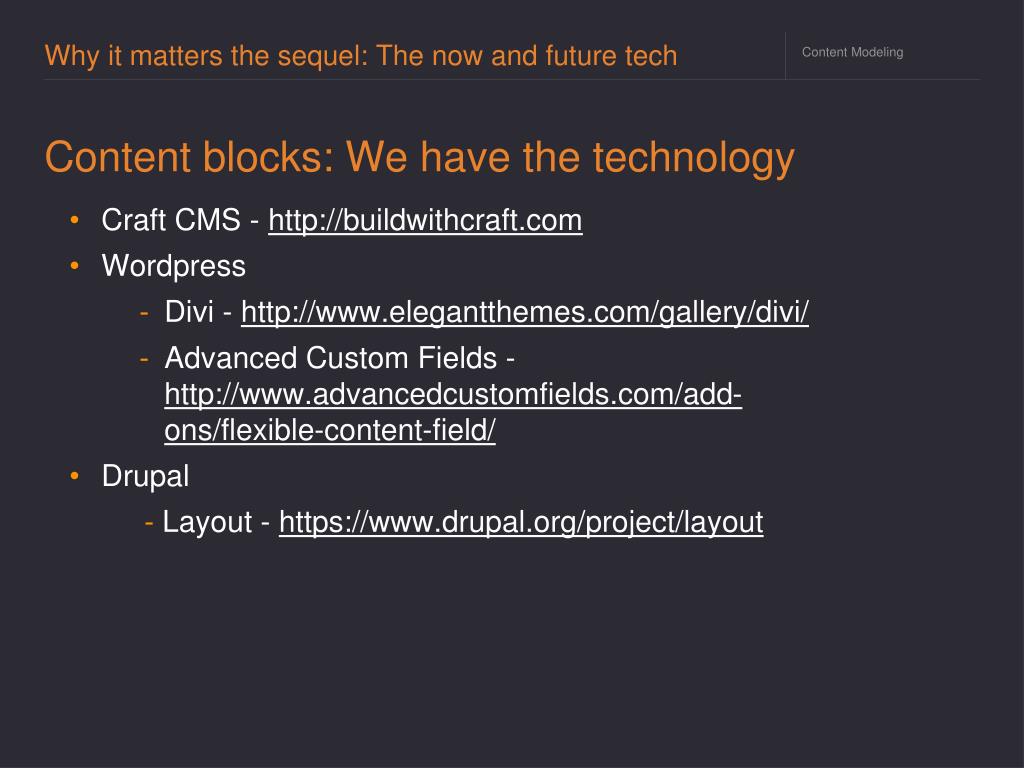 Why it matters the sequel: The now and future tech

Content Modeling

Content blocks: We have the technology

• Craft CMS - http://buildwithcraft.com
• Wordpress
  - Divi - http://www.elegantthemes.com/gallery/divi/
  - Advanced Custom Fields - http://www.advancedcustomfields.com/add-ons/flexible-content-field/
• Drupal
  - Layout - https://www.drupal.org/project/layout